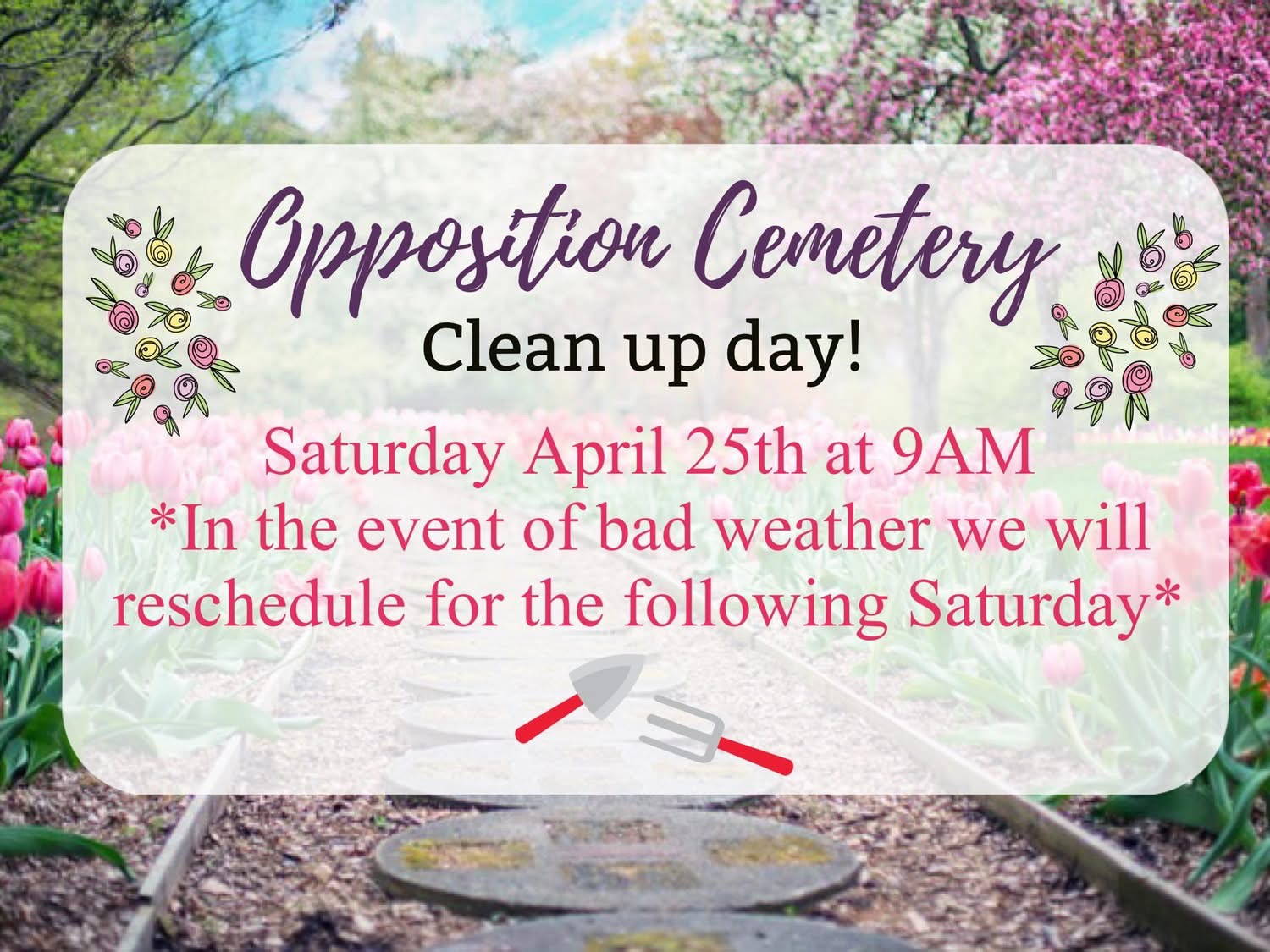 Opposition Cemetery
Clean up day!

Saturday April 25th at 9AM
*In the event of bad weather we will reschedule for the following Saturday*